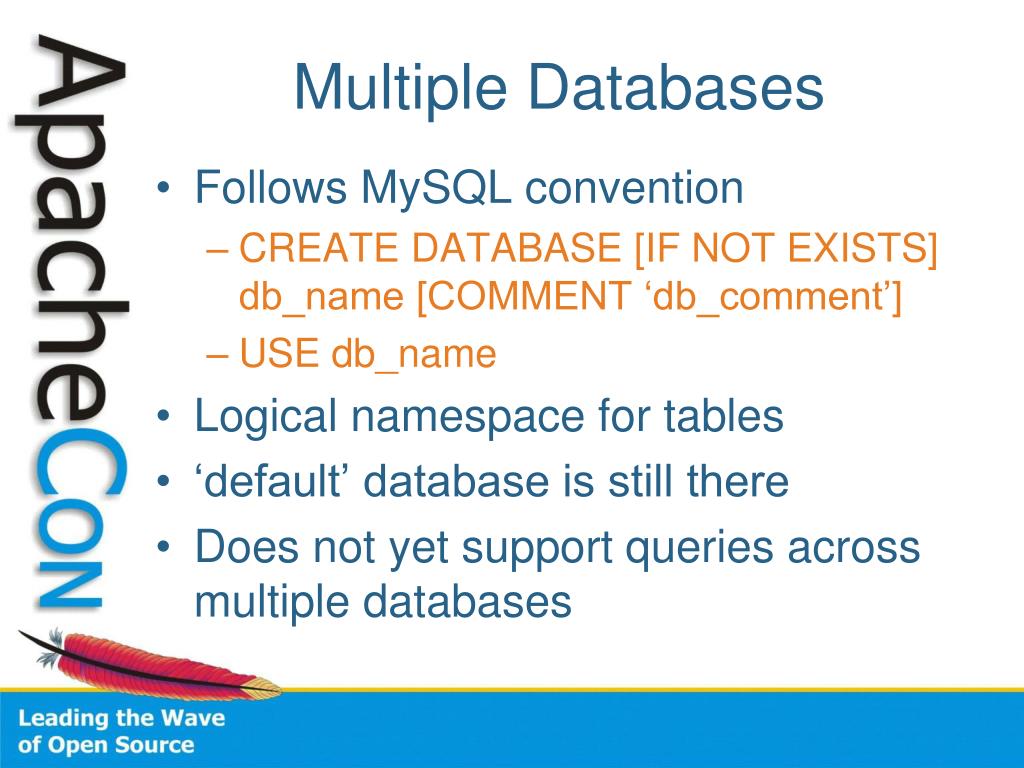 ApacheCon

Multiple Databases

• Follows MySQL convention
– CREATE DATABASE [IF NOT EXISTS] db_name [COMMENT ‘db_comment’]
– USE db_name
• Logical namespace for tables
• ‘default’ database is still there
• Does not yet support queries across multiple databases

Leading the Wave of Open Source